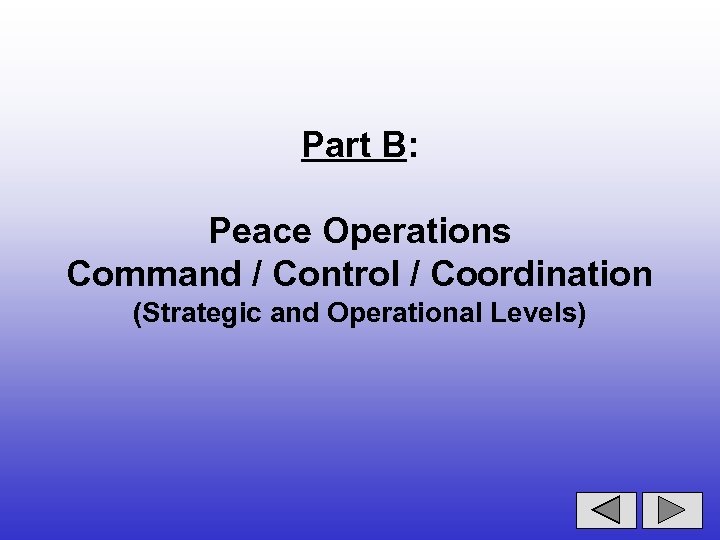 Part B:

Peace Operations
Command / Control / Coordination
(Strategic and Operational Levels)